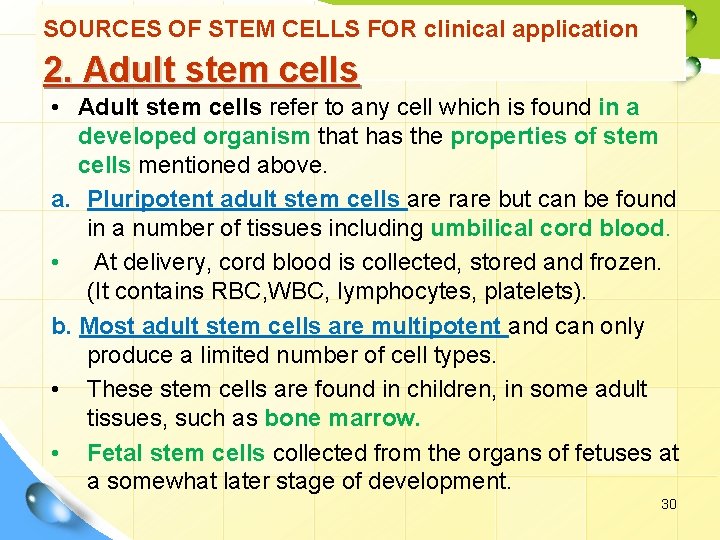 SOURCES OF STEM CELLS FOR clinical application

2. Adult stem cells

• Adult stem cells refer to any cell which is found in a developed organism that has the properties of stem cells mentioned above.

a. Pluripotent adult stem cells are rare but can be found in a number of tissues including umbilical cord blood.

• At delivery, cord blood is collected, stored and frozen. (It contains RBC,WBC, lymphocytes, platelets).

b. Most adult stem cells are multipotent and can only produce a limited number of cell types.

• These stem cells are found in children, in some adult tissues, such as bone marrow.

• Fetal stem cells collected from the organs of fetuses at a somewhat later stage of development.

30